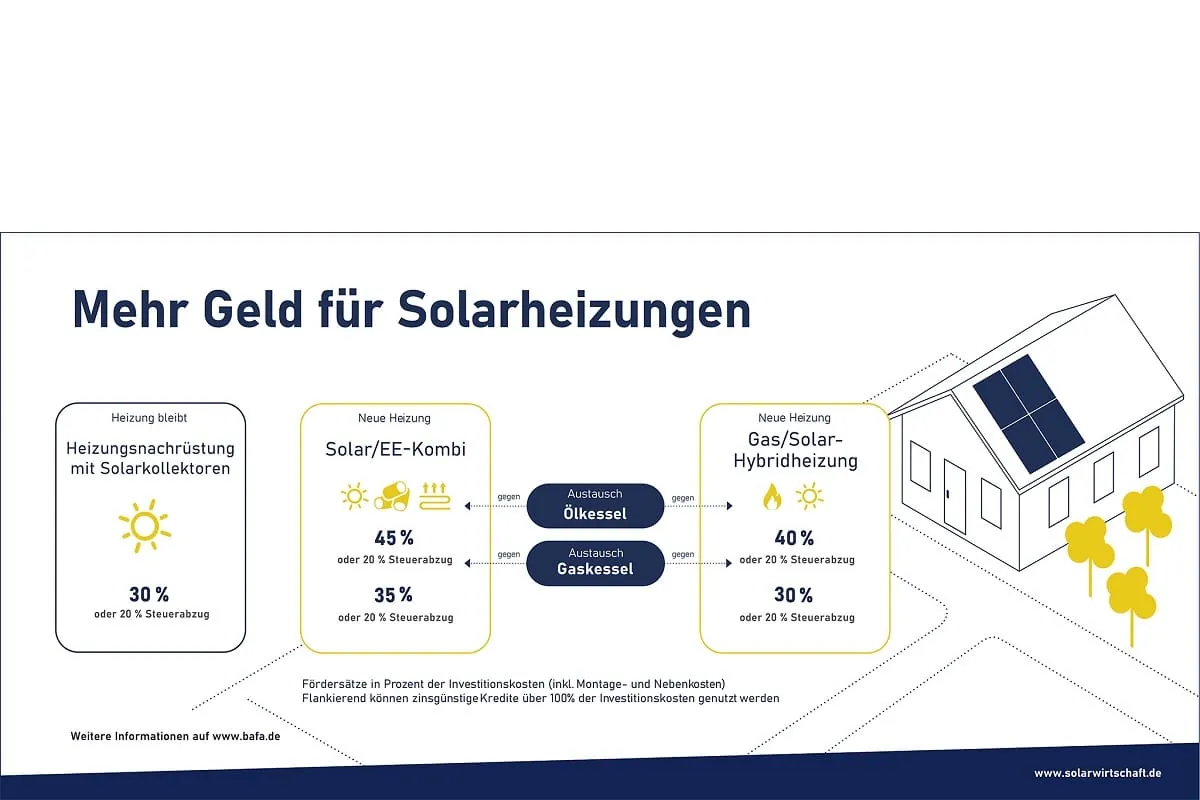 Mehr Geld für Solarheizungen

Heizung bleibt

Heizungsnachrüstung mit Solarkollektoren

30 %
oder 20 % Steuerabzug

Neue Heizung

Solar/EE-Kombi

45 %
oder 20 % Steuerabzug

35 %
oder 20 % Steuerabzug

gegen

Austausch
Ölkessel

gegen

gegen

Austausch
Gaskessel

gegen

Neue Heizung

Gas/Solar-Hybridheizung

40 %
oder 20 % Steuerabzug

30 %
oder 20 % Steuerabzug

Fördersätze in Prozent der Investitionskosten (inkl. Montage- und Nebenkosten)
Flankierend können zinsgünstige Kredite über 100% der Investitionskosten genutzt werden

Weitere Informationen auf www.bafa.de

www.solarwirtschaft.de